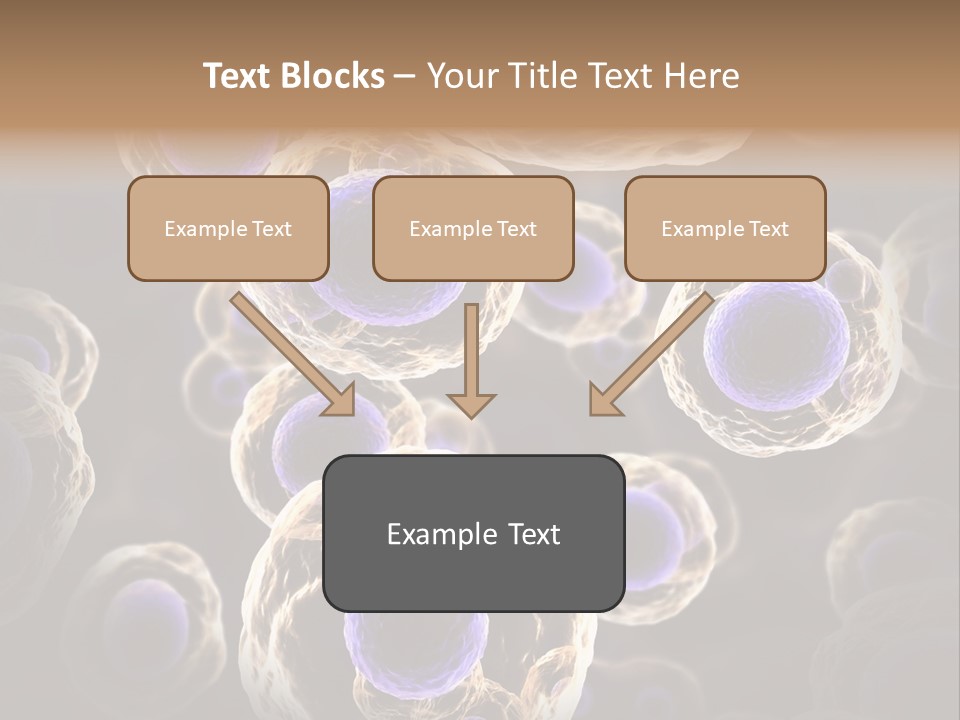 Text Blocks – Your Title Text Here

Example Text

Example Text

Example Text

Example Text